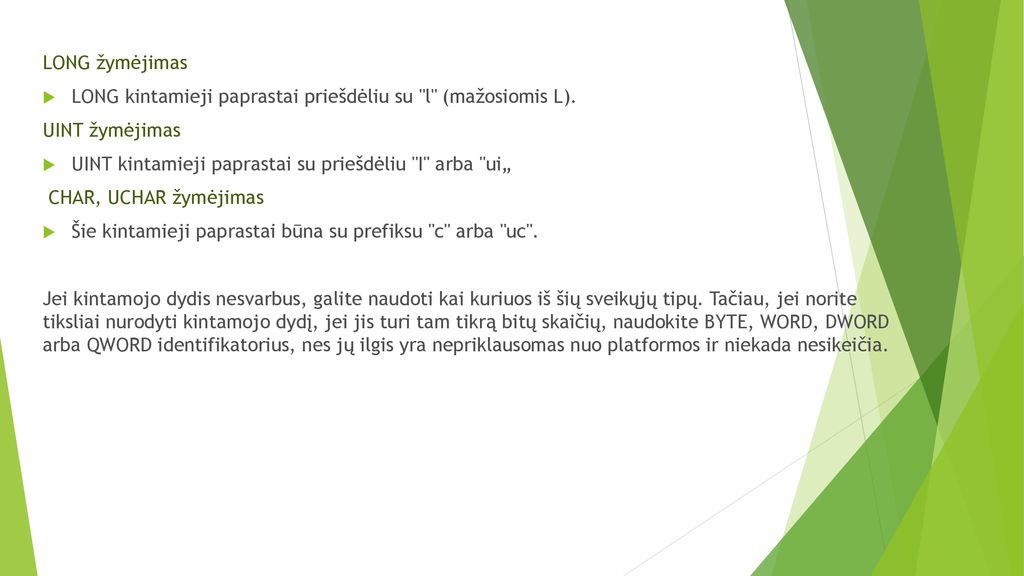 LONG žymėjimas

LONG kintamieji paprastai priešdėliu su "l" (mažosiomis L).

UINT žymėjimas

UINT kintamieji paprastai su priešdėliu "l" arba "ui„

CHAR, UCHAR žymėjimas

Šie kintamieji paprastai būna su prefiksu "c" arba "uc".

Jei kintamojo dydis nesvarbus, galite naudoti kai kuriuos iš šių sveikųjų tipų. Tačiau, jei norite tiksliai nurodyti kintamojo dydį, jei jis turi tam tikrą bitų skaičių, naudokite BYTE, WORD, DWORD arba QWORD identifikatorius, nes jų ilgis yra nepriklausomas nuo platformos ir niekada nesikeičia.